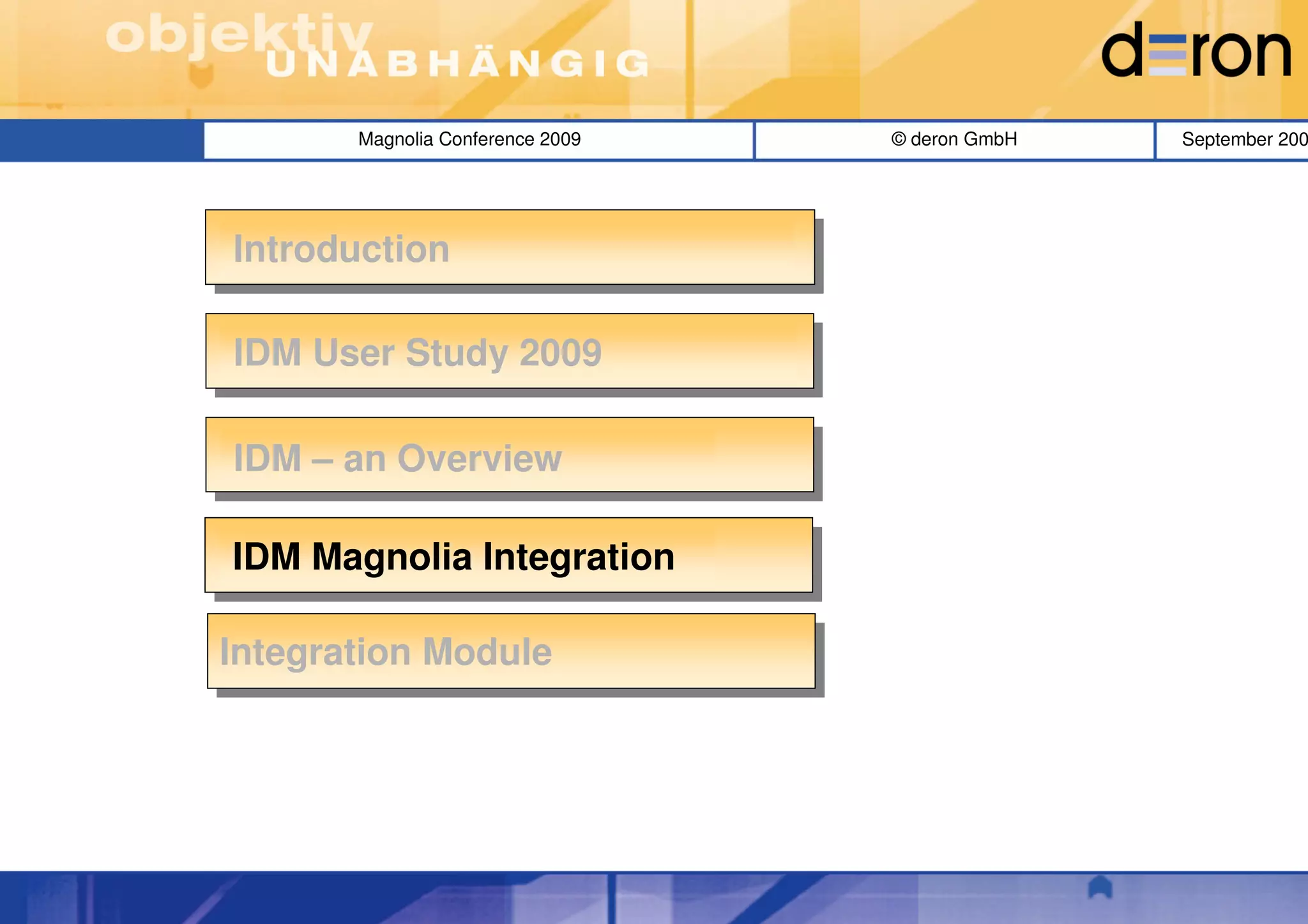 objektiv
UNABHÄNGIG

deron

Magnolia Conference 2009

© deron GmbH

September 200

Introduction

IDM User Study 2009

IDM – an Overview

IDM Magnolia Integration

Integration Module